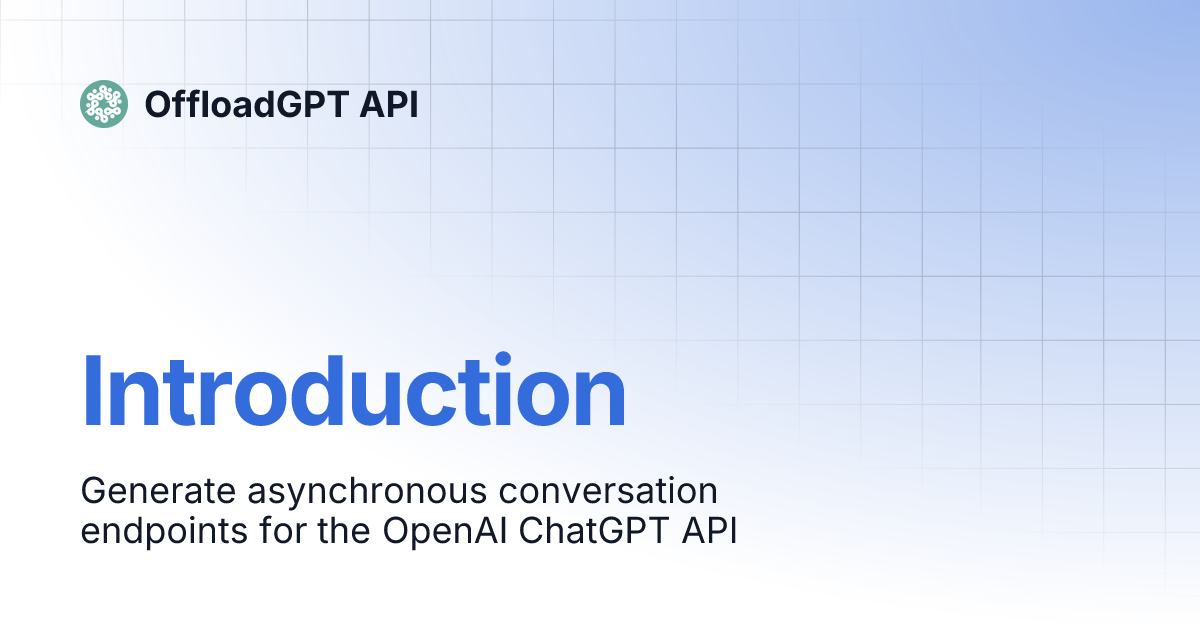 OffloadGPT API

Introduction

Generate asynchronous conversation endpoints for the OpenAI ChatGPT API